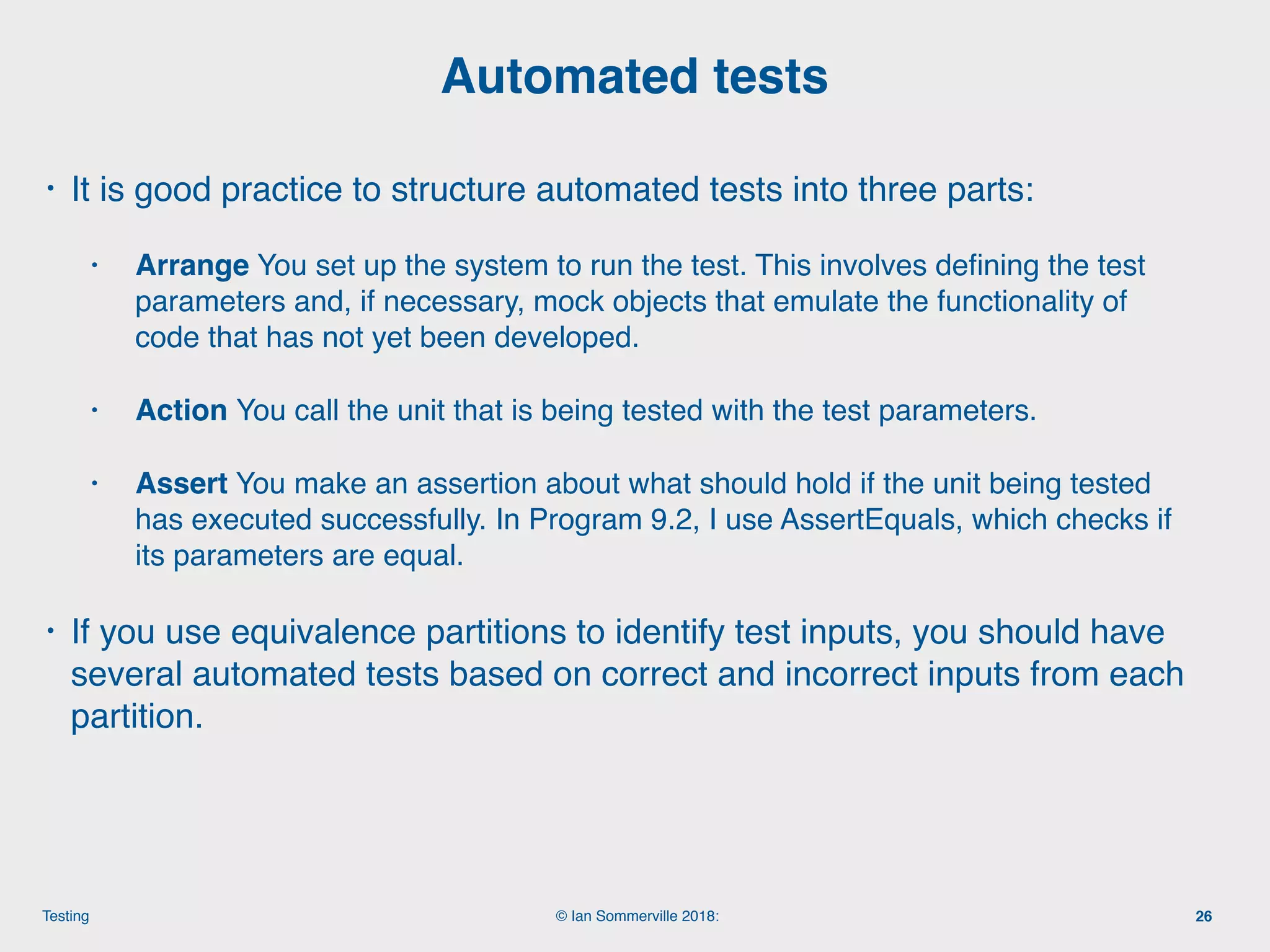 Automated tests

• It is good practice to structure automated tests into three parts:

• Arrange You set up the system to run the test. This involves defining the test parameters and, if necessary, mock objects that emulate the functionality of code that has not yet been developed.

• Action You call the unit that is being tested with the test parameters.

• Assert You make an assertion about what should hold if the unit being tested has executed successfully. In Program 9.2, I use AssertEquals, which checks if its parameters are equal.

• If you use equivalence partitions to identify test inputs, you should have several automated tests based on correct and incorrect inputs from each partition.

Testing © Ian Sommerville 2018: 26